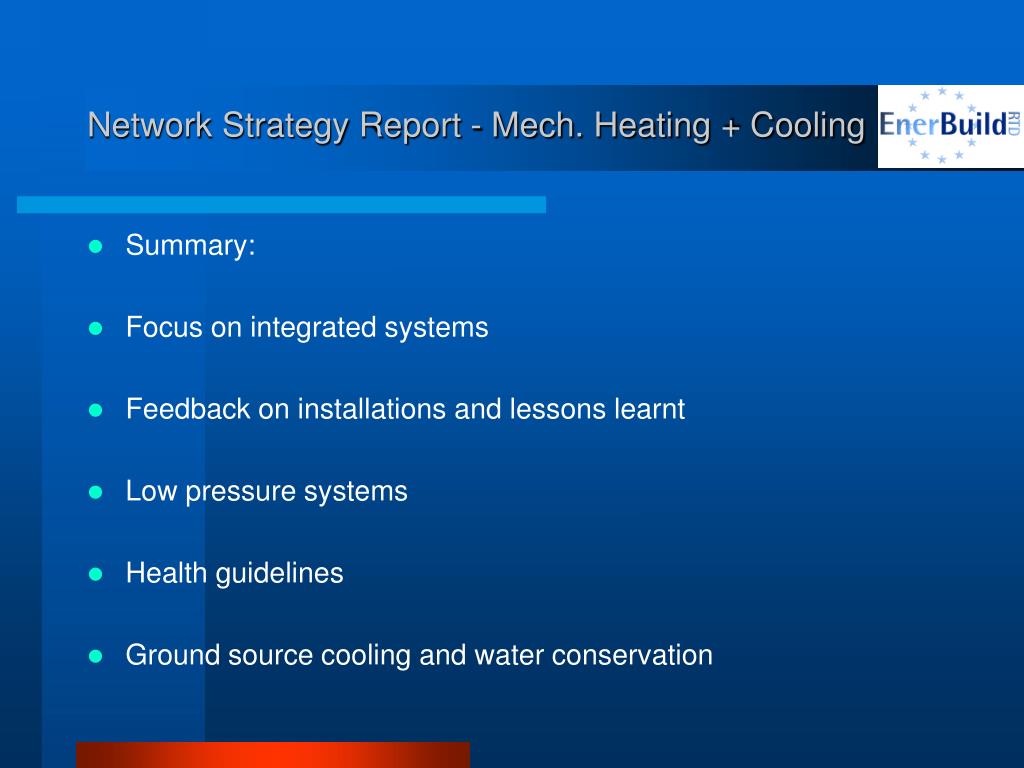 Network Strategy Report - Mech. Heating + Cooling

EnerBuild RTD

- Summary:
- Focus on integrated systems
- Feedback on installations and lessons learnt
- Low pressure systems
- Health guidelines
- Ground source cooling and water conservation